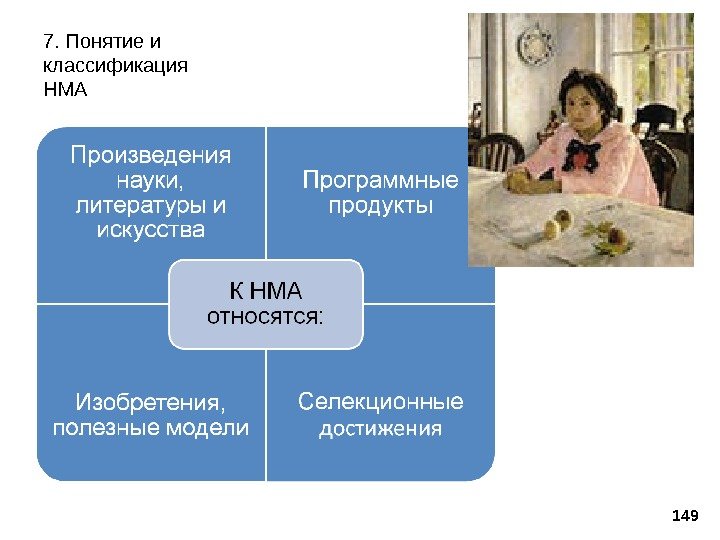 7. Понятие и классификация НМА

Произведения науки, литературы и искусства

Программные продукты

К НМА относятся:

Изобретения, полезные модели

Селекционные достижения

149